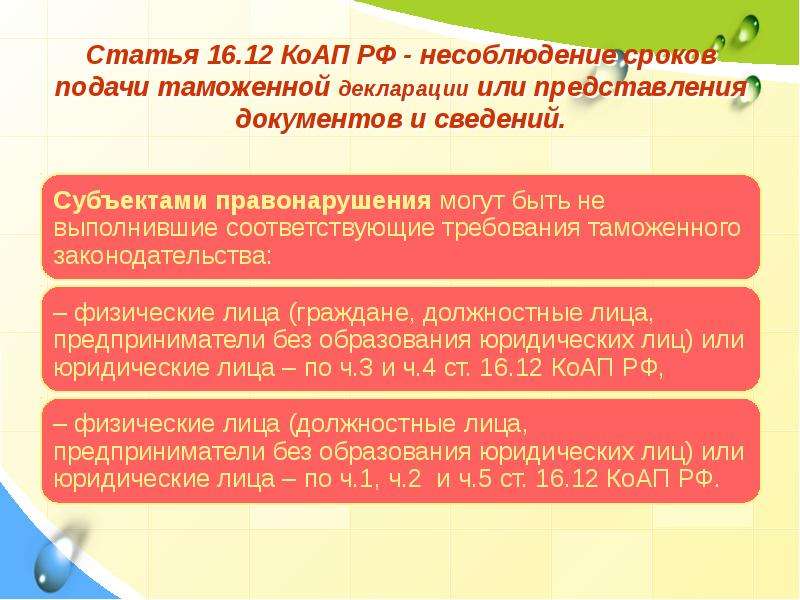 Статья 16.12 КоАП РФ - несоблюдение сроков подачи таможенной декларации или представления документов и сведений.

Субъектами правонарушения могут быть не выполнившие соответствующие требования таможенного законодательства:

– физические лица (граждане, должностные лица, предприниматели без образования юридических лиц) или юридические лица – по ч.3 и ч.4 ст. 16.12 КоАП РФ,

– физические лица (должностные лица, предприниматели без образования юридических лиц) или юридические лица – по ч.1, ч.2 и ч.5 ст. 16.12 КоАП РФ.